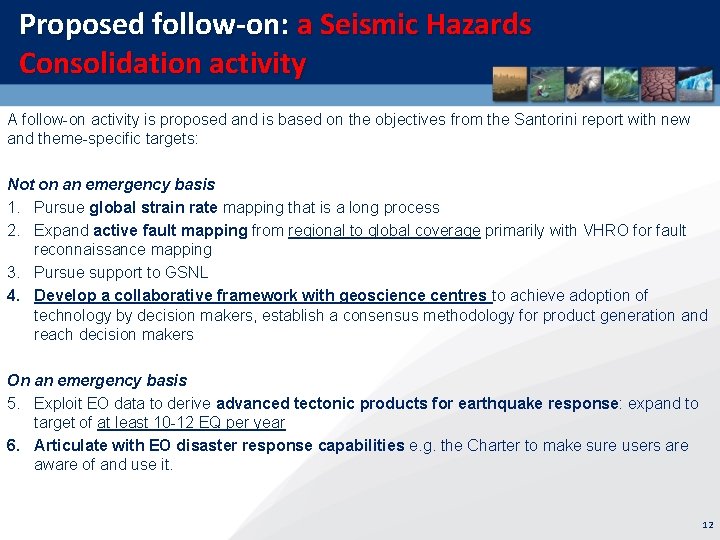 Proposed follow-on: a Seismic Hazards Consolidation activity

A follow-on activity is proposed and is based on the objectives from the Santorini report with new and theme-specific targets:

Not on an emergency basis
1. Pursue global strain rate mapping that is a long process
2. Expand active fault mapping from regional to global coverage primarily with VHRO for fault reconnaissance mapping
3. Pursue support to GSNL
4. Develop a collaborative framework with geoscience centres to achieve adoption of technology by decision makers, establish a consensus methodology for product generation and reach decision makers

On an emergency basis
5. Exploit EO data to derive advanced tectonic products for earthquake response: expand to target of at least 10-12 EQ per year
6. Articulate with EO disaster response capabilities e.g. the Charter to make sure users are aware of and use it.

12